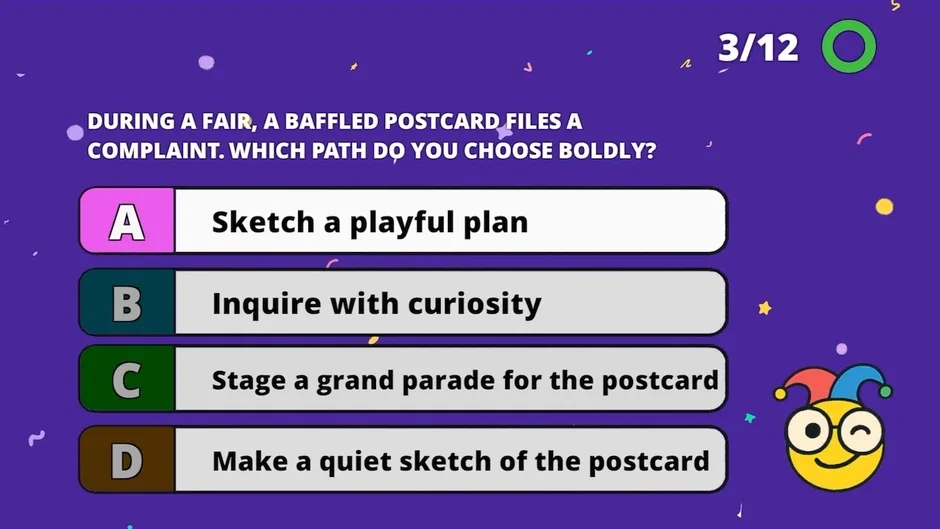 3/12

DURING A FAIR, A BAFFLED POSTCARD FILES A COMPLAINT. WHICH PATH DO YOU CHOOSE BOLDLY?

A Sketch a playful plan

B Inquire with curiosity

C Stage a grand parade for the postcard

D Make a quiet sketch of the postcard